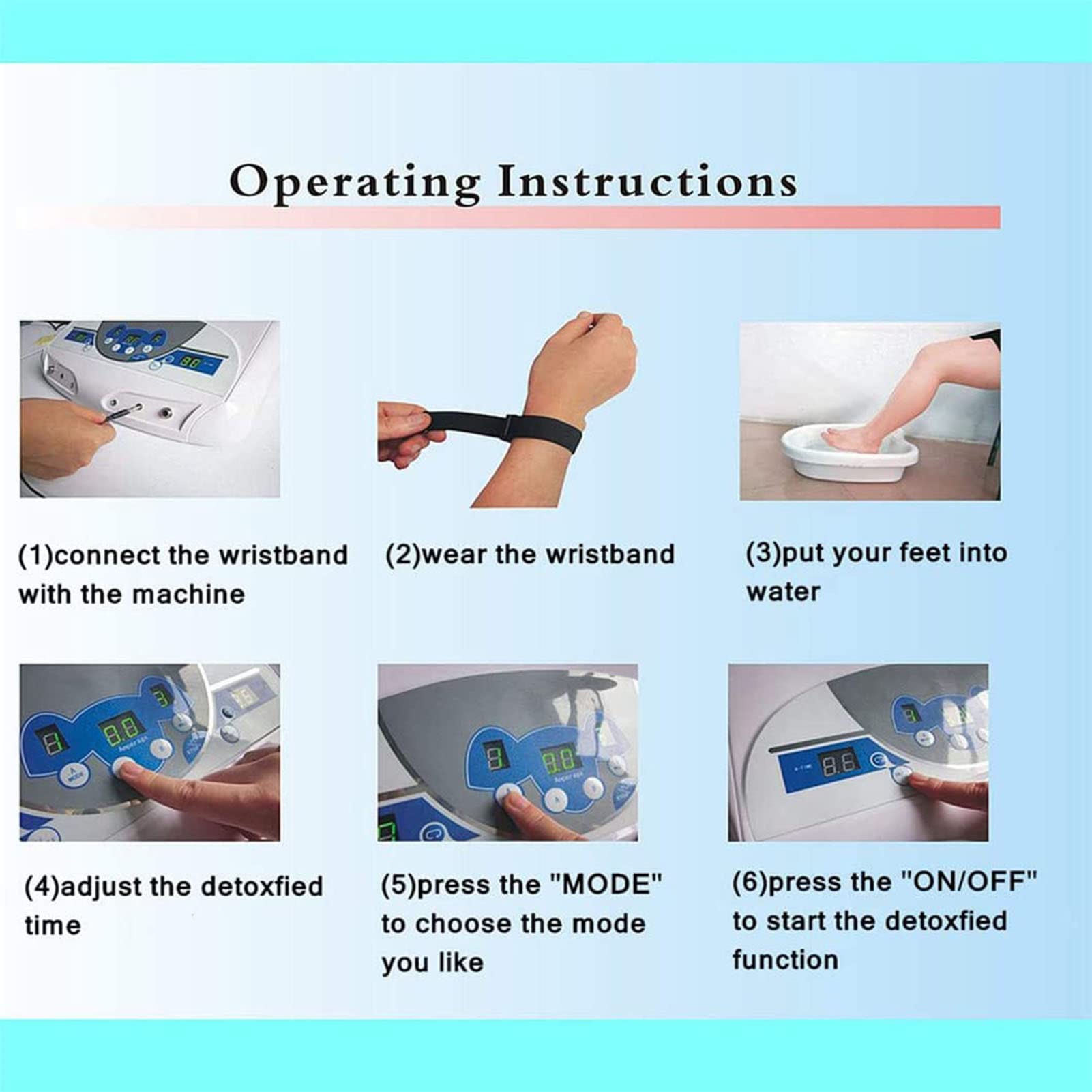 Operating Instructions

(1)connect the wristband with the machine

(2)wear the wristband

(3)put your feet into water

(4)adjust the detoxfied time

(5)press the "MODE" to choose the mode you like

(6)press the "ON/OFF" to start the detoxfied function